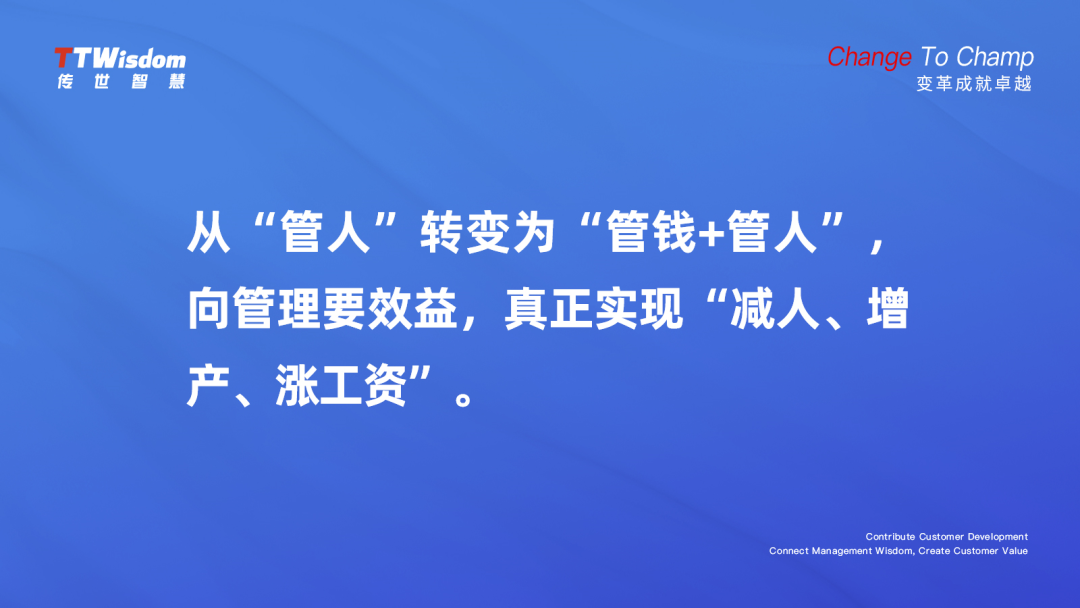 TTWisdom
传世智慧

Change To Champ
变革成就卓越

从“管人”转变为“管钱+管人”，向管理要效益，真正实现“减人、增产、涨工资”。

Contribute Customer Development
Connect Management Wisdom, Create Customer Value